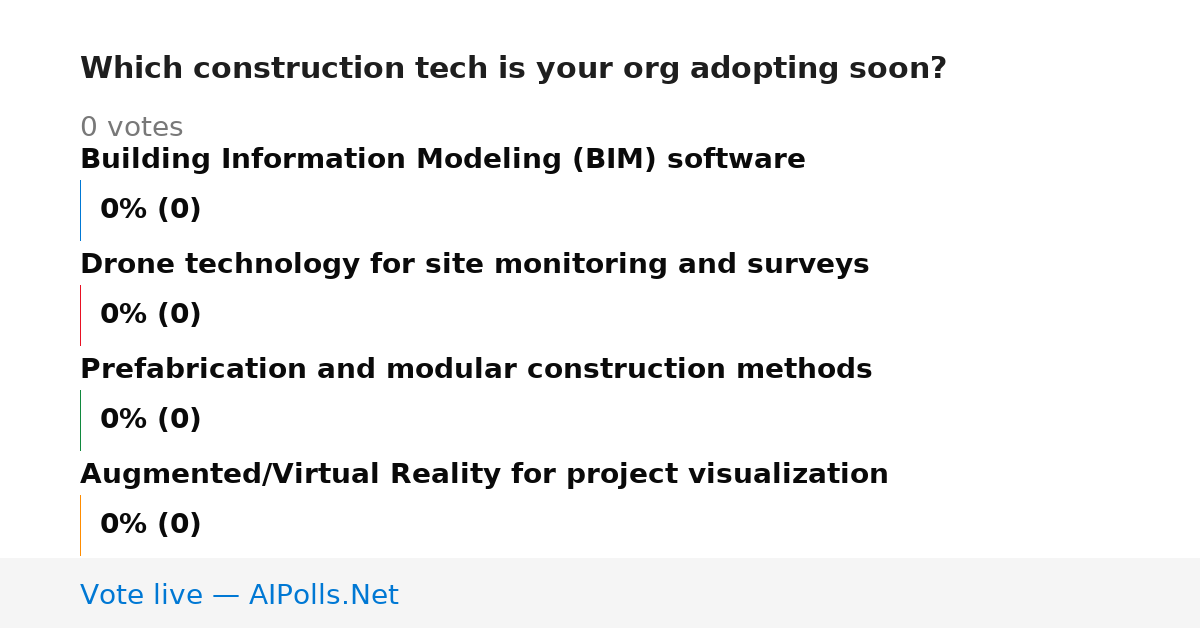 Which construction tech is your org adopting soon?

0 votes

Building Information Modeling (BIM) software

0% (0)

Drone technology for site monitoring and surveys

0% (0)

Prefabrication and modular construction methods

0% (0)

Augmented/Virtual Reality for project visualization

0% (0)

Vote live — AIPolls.Net